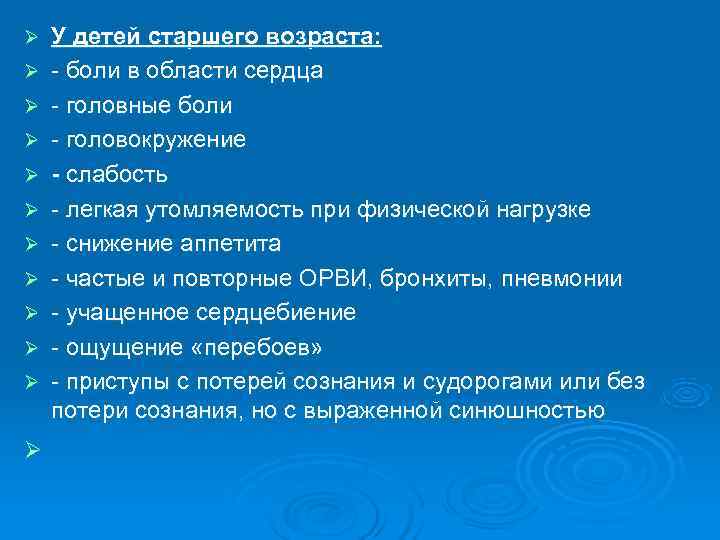 ➢ У детей старшего возраста:
➢ - боли в области сердца
➢ - головные боли
➢ - головокружение
➢ - слабость
➢ - легкая утомляемость при физической нагрузке
➢ - снижение аппетита
➢ - частые и повторные ОРВИ, бронхиты, пневмонии
➢ - учащенное сердцебиение
➢ - ощущение «перебоев»
➢ - приступы с потерей сознания и судорогами или без потери сознания, но с выраженной синюшностью
➢